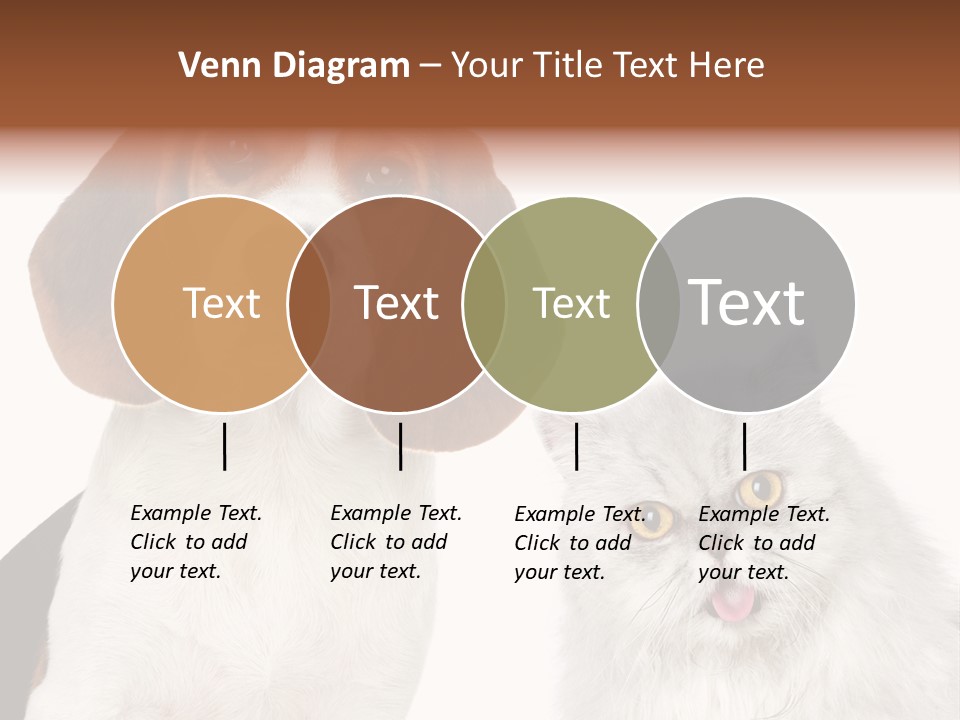 Venn Diagram – Your Title Text Here

Text

Text

Text

Text

Example Text. Click to add your text.

Example Text. Click to add your text.

Example Text. Click to add your text.

Example Text. Click to add your text.